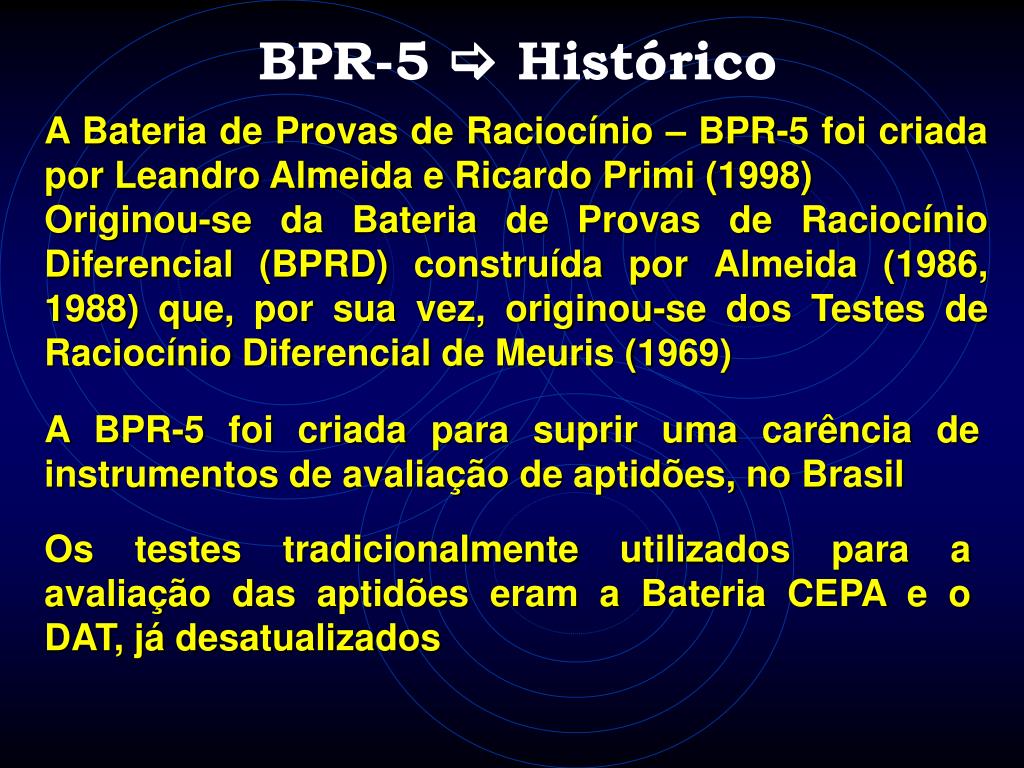 BPR-5 ⇨ Histórico

A Bateria de Provas de Raciocínio – BPR-5 foi criada por Leandro Almeida e Ricardo Primi (1998)
Originou-se da Bateria de Provas de Raciocínio Diferencial (BPRD) construída por Almeida (1986, 1988) que, por sua vez, originou-se dos Testes de Raciocínio Diferencial de Meuris (1969)

A BPR-5 foi criada para suprir uma carência de instrumentos de avaliação de aptidões, no Brasil

Os testes tradicionalmente utilizados para a avaliação das aptidões eram a Bateria CEPA e o DAT, já desatualizados